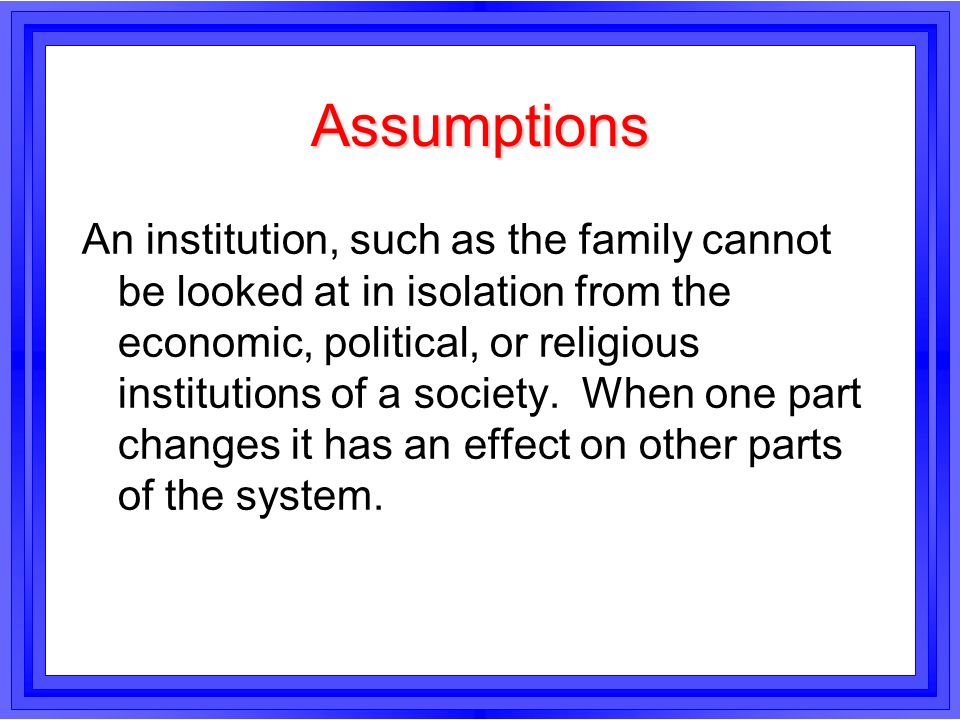 Assumptions

An institution, such as the family cannot be looked at in isolation from the economic, political, or religious institutions of a society. When one part changes it has an effect on other parts of the system.